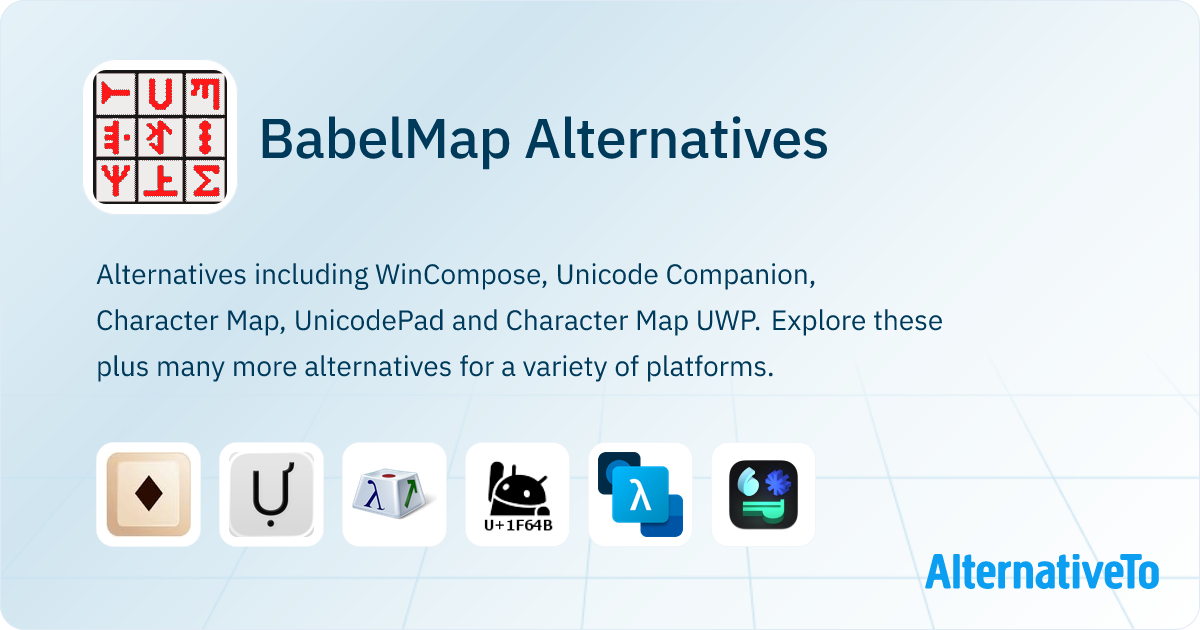 BabelMap Alternatives

Alternatives including WinCompose, Unicode Companion, Character Map, UnicodePad and Character Map UWP. Explore these plus many more alternatives for a variety of platforms.

U+1F64B

AlternativeTo